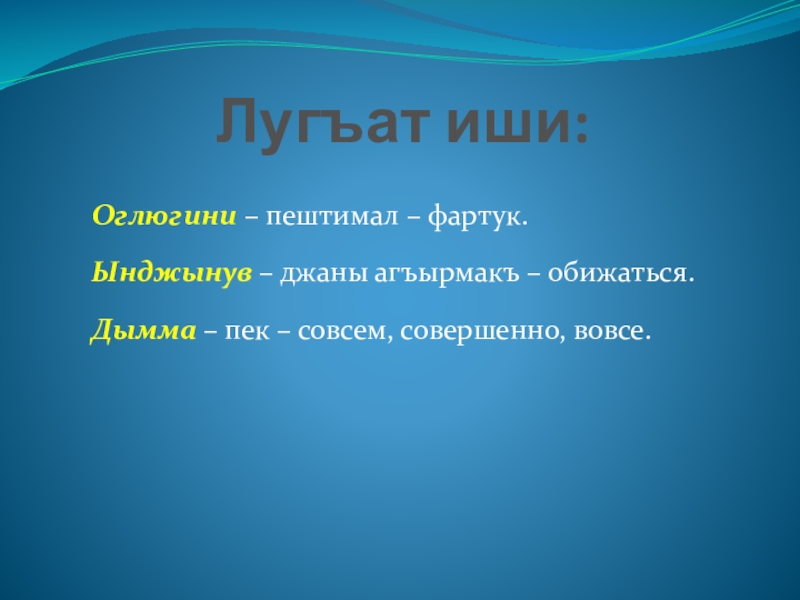 Лугъат иши:

Оглюгини – пештимал – фартук.

Ынджынув – джаны агъырмакъ – обижаться.

Дымма – пек – совсем, совершенно, вовсе.